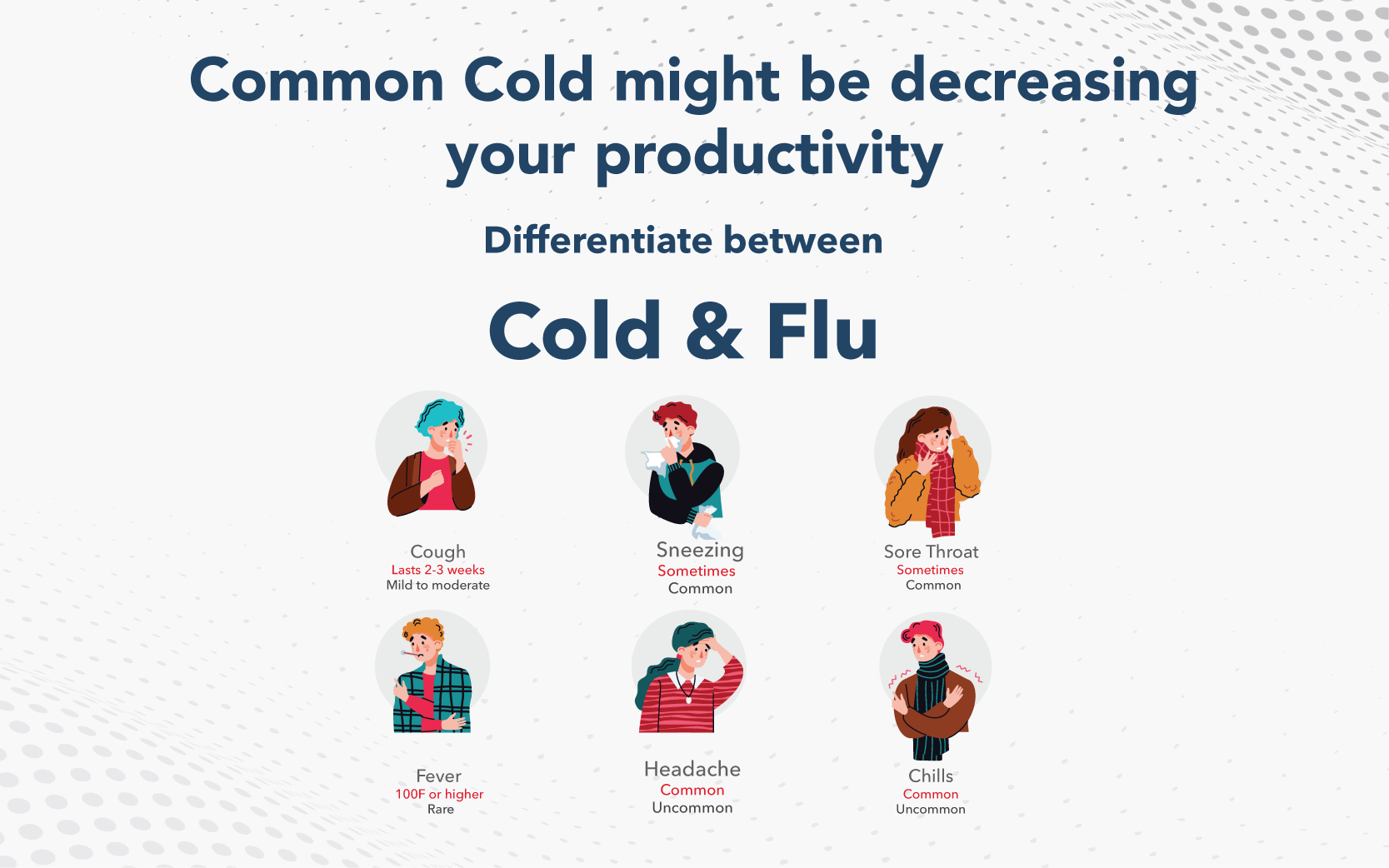 Common Cold might be decreasing your productivity

Differentiate between

Cold & Flu

Cough
Lasts 2-3 weeks
Mild to moderate

Sneezing
Sometimes
Common

Sore Throat
Sometimes
Common

Fever
100F or higher
Rare

Headache
Common
Uncommon

Chills
Common
Uncommon